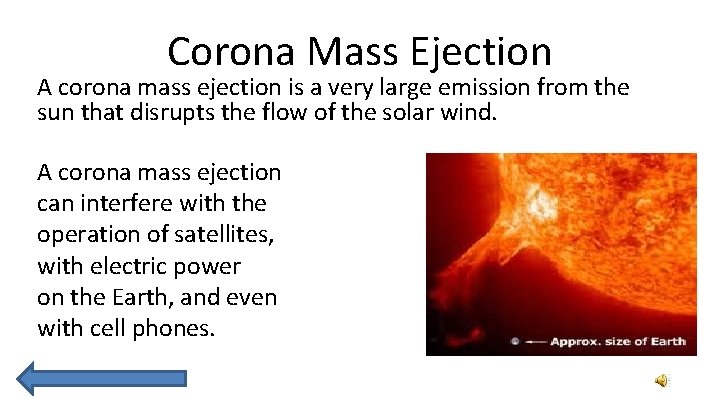 Corona Mass Ejection

A corona mass ejection is a very large emission from the sun that disrupts the flow of the solar wind.

A corona mass ejection can interfere with the operation of satellites, with electric power on the Earth, and even with cell phones.

Approx. size of Earth